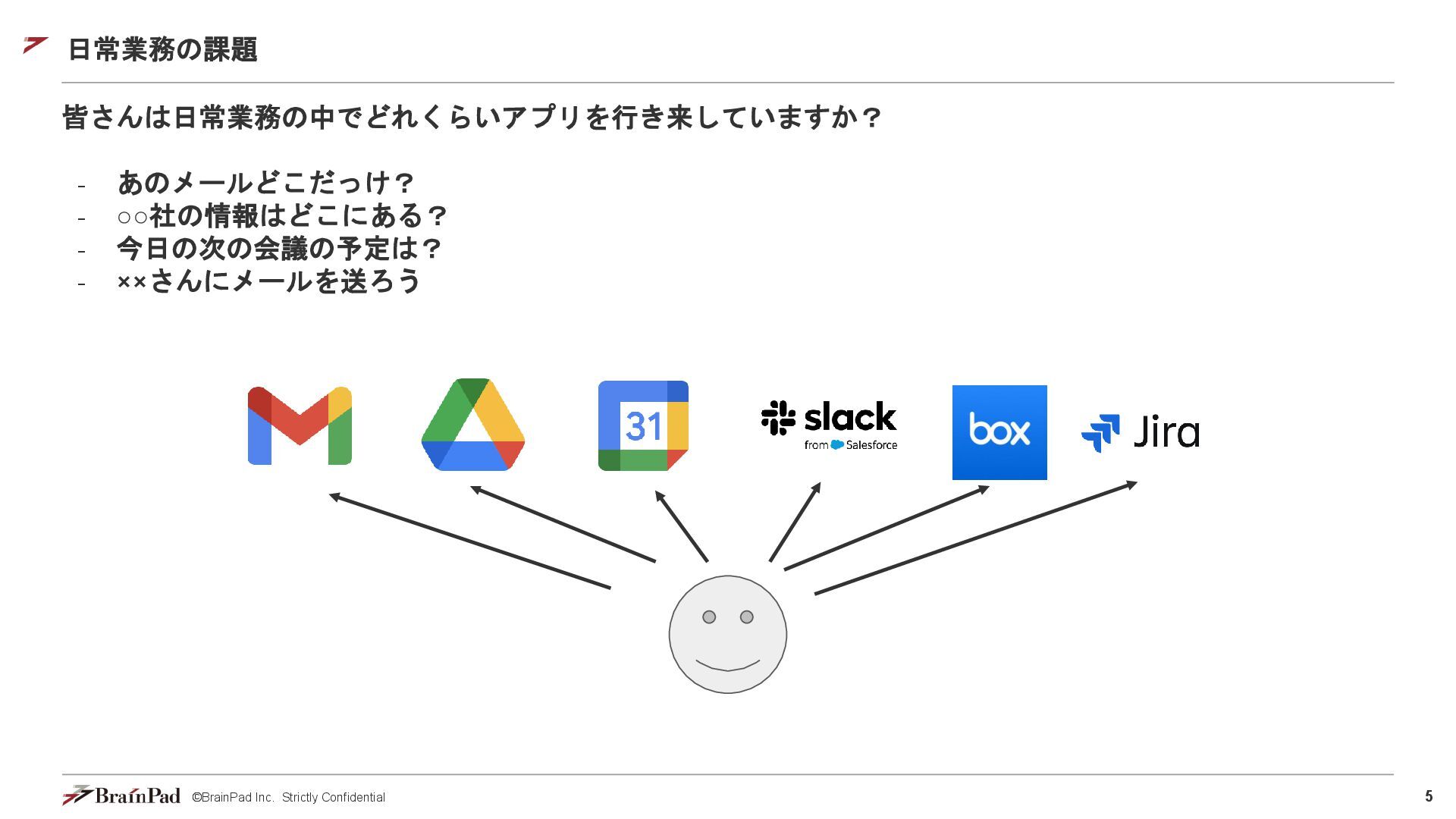 日常業務の課題

皆さんは日常業務の中でどれくらいアプリを行き来していますか？

- あのメールどこだっけ？
- ○○社の情報はどこにある？
- 今日の次の会議の予定は？
- ××さんにメールを送ろう

31

slack
from Salesforce

box

Jira

BrainPad ©BrainPad Inc. Strictly Confidential

5